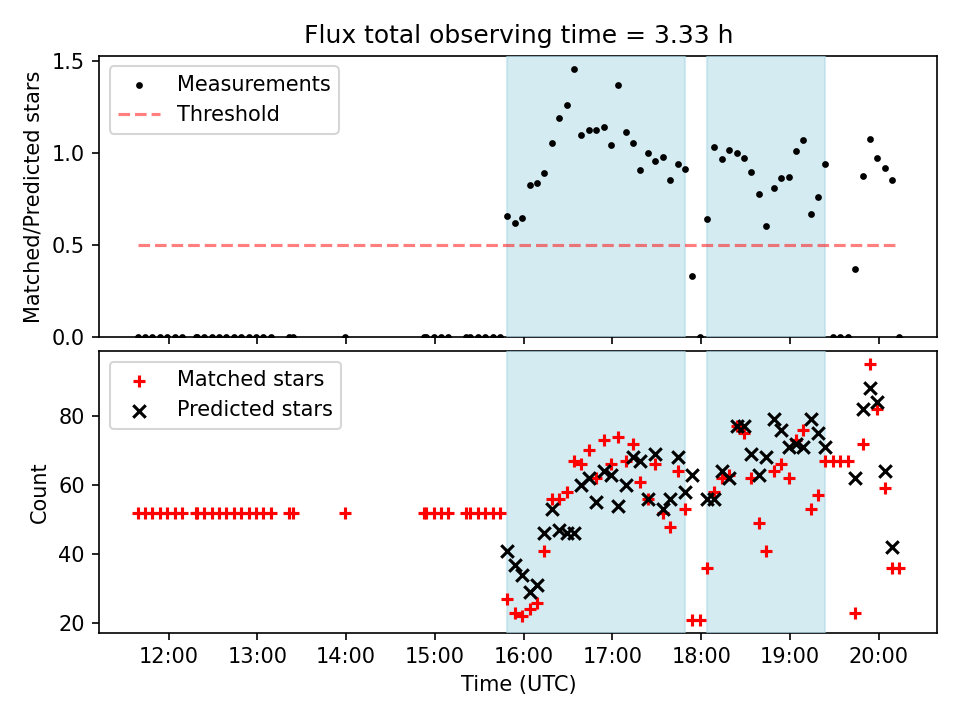 Flux total observing time = 3.33 h

Measurements
Threshold

Matched/Predicted stars

1.5
1.0
0.5
0.0

Matched stars
Predicted stars

Count

80
60
40
20

12:00
13:00
14:00
15:00
16:00
17:00
18:00
19:00
20:00

Time (UTC)